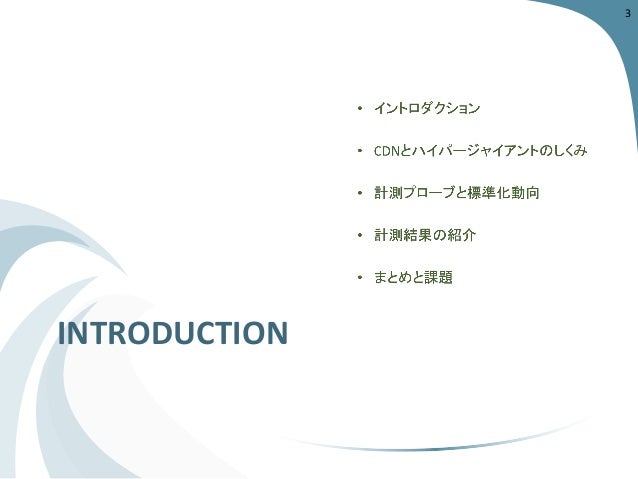 3

• イントロダクション
• CDNとハイパージャイアントのしくみ
• 計測プローブと標準化動向
• 計測結果の紹介
• まとめと課題

INTRODUCTION